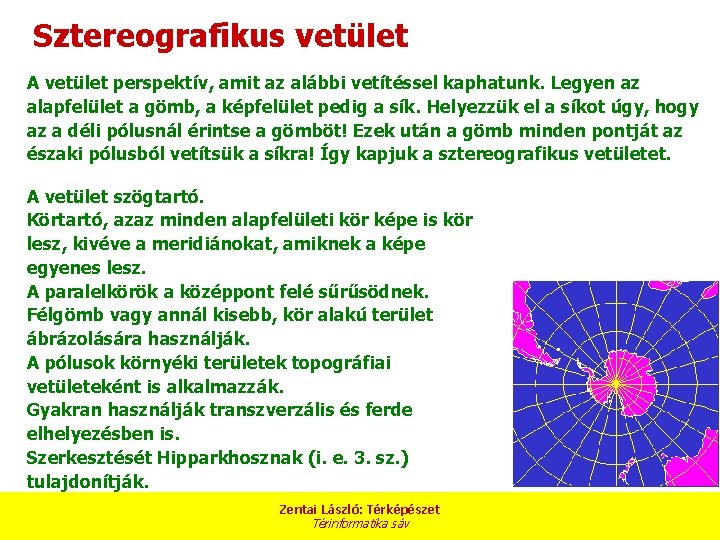 Sztereografikus vetület

A vetület perspektív, amit az alábbi vetítéssel kaphatunk. Legyen az alapfelület a gömb, a képfelület pedig a sík. Helyezzük el a síkot úgy, hogy az a déli pólusnál érintse a gömböt! Ezek után a gömb minden pontját az északi pólusból vetítsük a síkra! Így kapjuk a sztereografikus vetületet.

A vetület szögtartó.
Körtartó, azaz minden alapfelületi kör képe is kör lesz, kivéve a meridiánokat, amiknek a képe egyenes lesz.
A paralelkörök a középpont felé sűrűsödnek.
Félgömb vagy annál kisebb, kör alakú terület ábrázolására használják.
A pólusok környéki területek topográfiai vetületeként is alkalmazzák.
Gyakran használják transzverzális és ferde elhelyezésben is.
Szerkesztését Hipparkhosznak (i. e. 3. sz.) tulajdonítják.

Zentai László: Térképészet
Térinformatika sáv